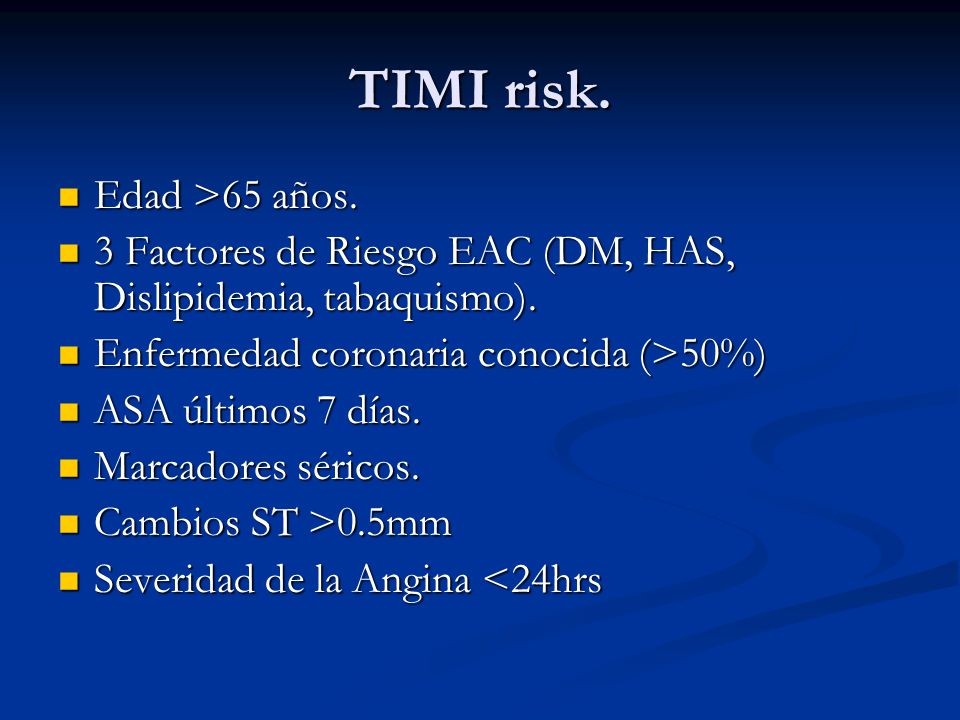 TIMI risk.

- Edad >65 años.
- 3 Factores de Riesgo EAC (DM, HAS, Dislipidemia, tabaquismo).
- Enfermedad coronaria conocida (>50%)
- ASA últimos 7 días.
- Marcadores séricos.
- Cambios ST >0.5mm
- Severidad de la Angina <24hrs